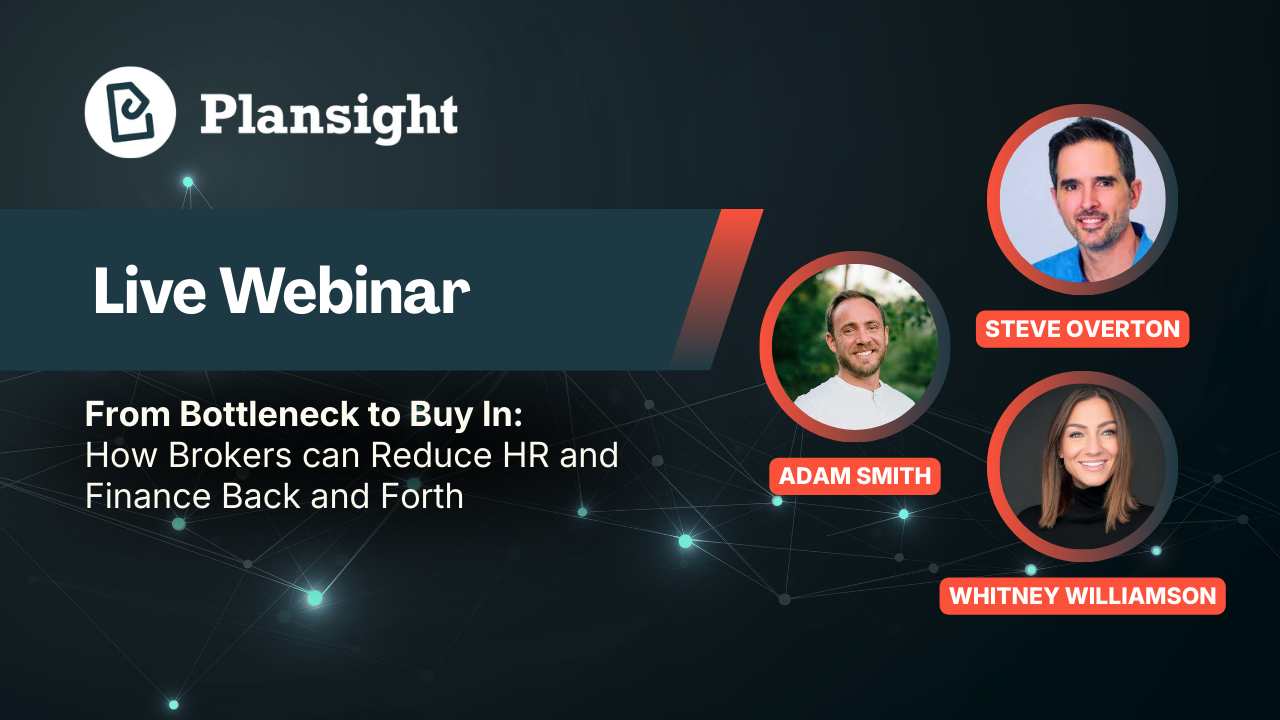 Plansight

Live Webinar

From Bottleneck to Buy In:
How Brokers can Reduce HR and Finance Back and Forth

STEVE OVERTON

ADAM SMITH

WHITNEY WILLIAMSON